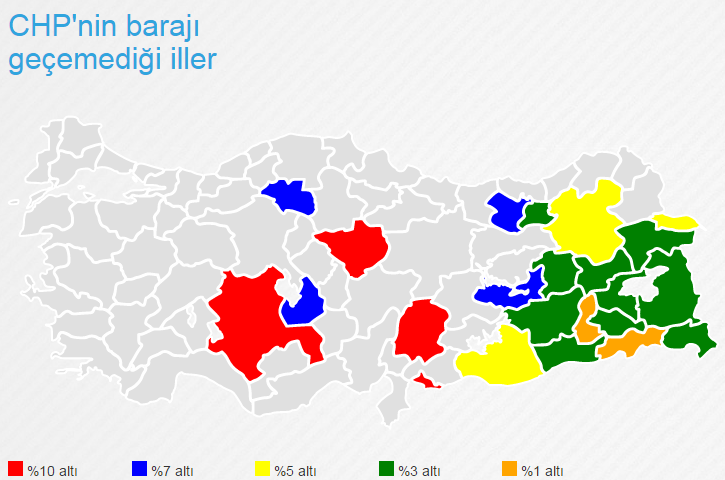 CHP'nin barajı geçemediği iller

%10 altı
%7 altı
%5 altı
%3 altı
%1 altı